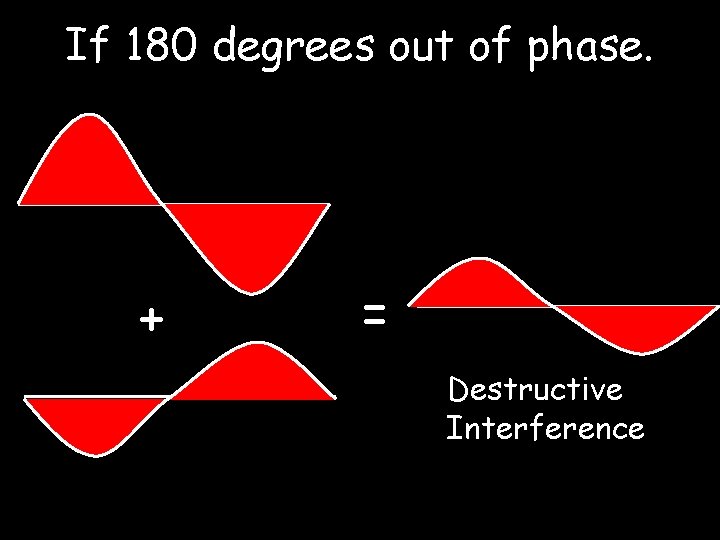 If 180 degrees out of phase.

+

=

Destructive
Interference